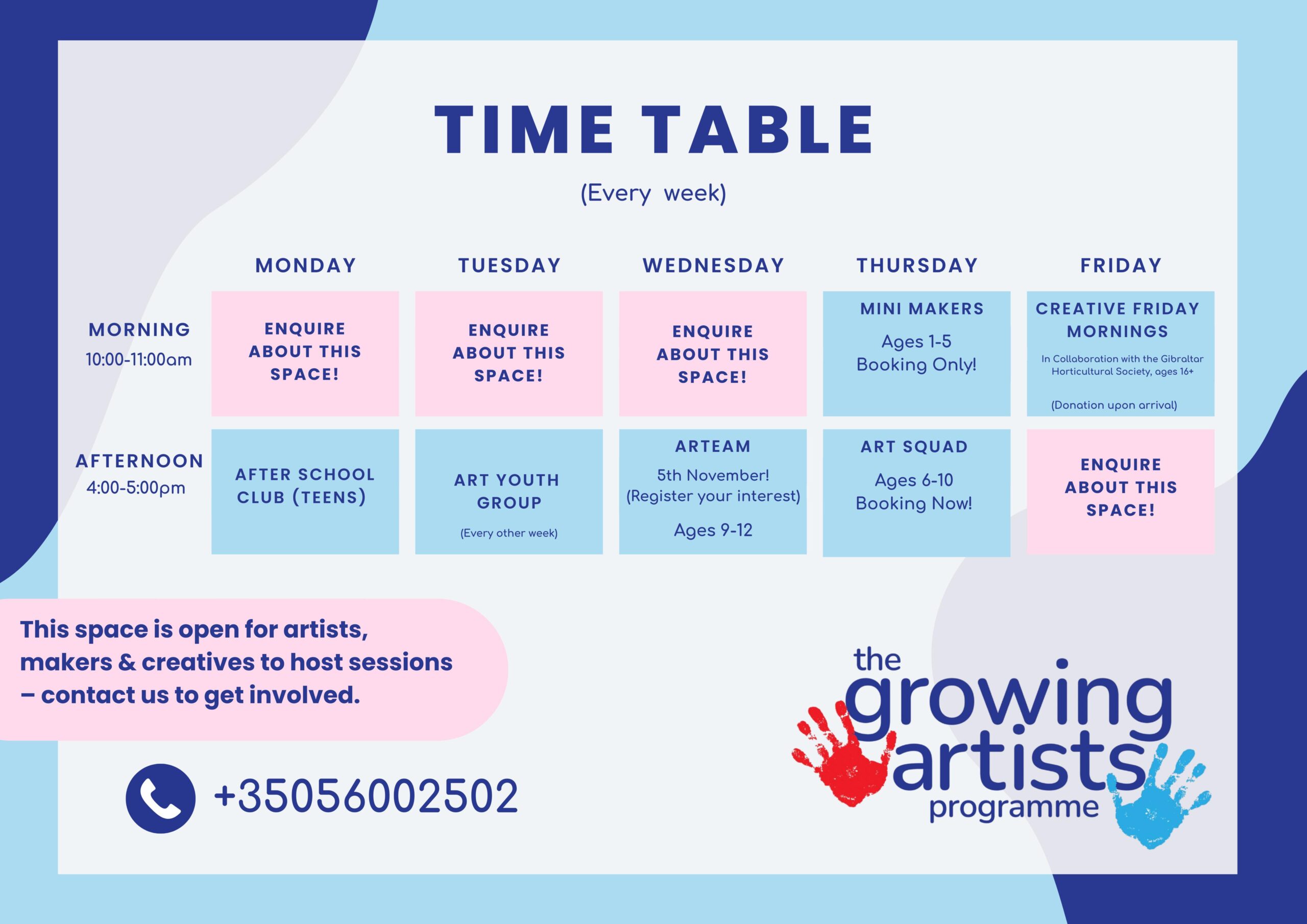 TIME TABLE

(Every week)

| | MONDAY | TUESDAY | WEDNESDAY | THURSDAY | FRIDAY |
|---|---|---|---|---|---|
| MORNING 10:00-11:00am | ENQUIRE ABOUT THIS SPACE! | ENQUIRE ABOUT THIS SPACE! | ENQUIRE ABOUT THIS SPACE! | MINI MAKERS Ages 1-5 Booking Only! | CREATIVE FRIDAY MORNINGS In Collaboration with the Gibraltar Horticultural Society, ages 16+ (Donation upon arrival) |
| AFTERNOON 4:00-5:00pm | AFTER SCHOOL CLUB (TEENS) | ART YOUTH GROUP (Every other week) | ARTEAM 5th November! (Register your interest) Ages 9-12 | ART SQUAD Ages 6-10 Booking Now! | ENQUIRE ABOUT THIS SPACE! |

This space is open for artists, makers & creatives to host sessions – contact us to get involved.

+35056002502

the growing artists programme